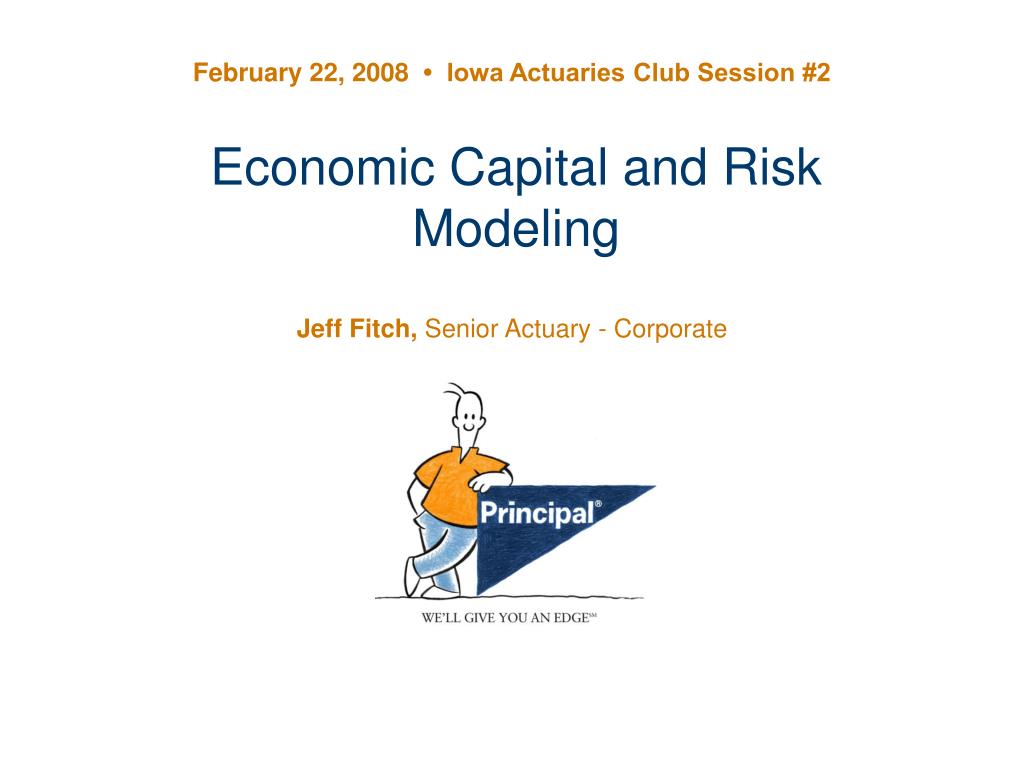 February 22, 2008 • Iowa Actuaries Club Session #2

Economic Capital and Risk Modeling

Jeff Fitch, Senior Actuary - Corporate

Principal®

WE'LL GIVE YOU AN EDGE℠